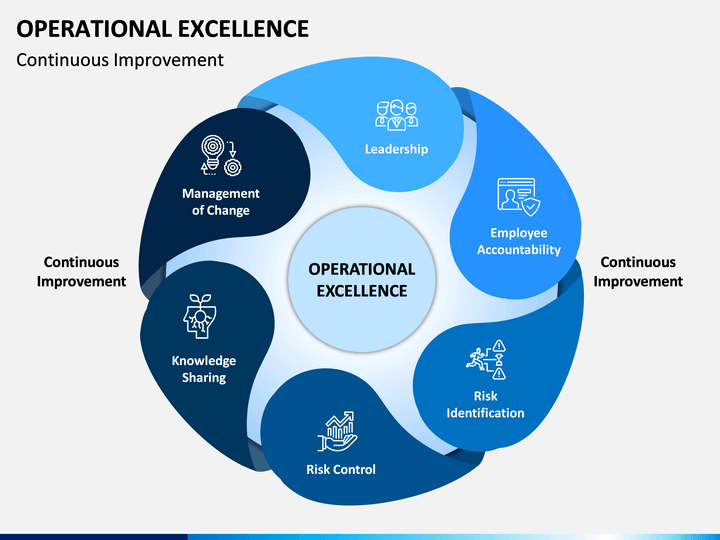 OPERATIONAL EXCELLENCE

Continuous Improvement

Leadership

Employee Accountability

Risk Identification

Risk Control

Knowledge Sharing

Management of Change

OPERATIONAL EXCELLENCE

Continuous Improvement

Continuous Improvement